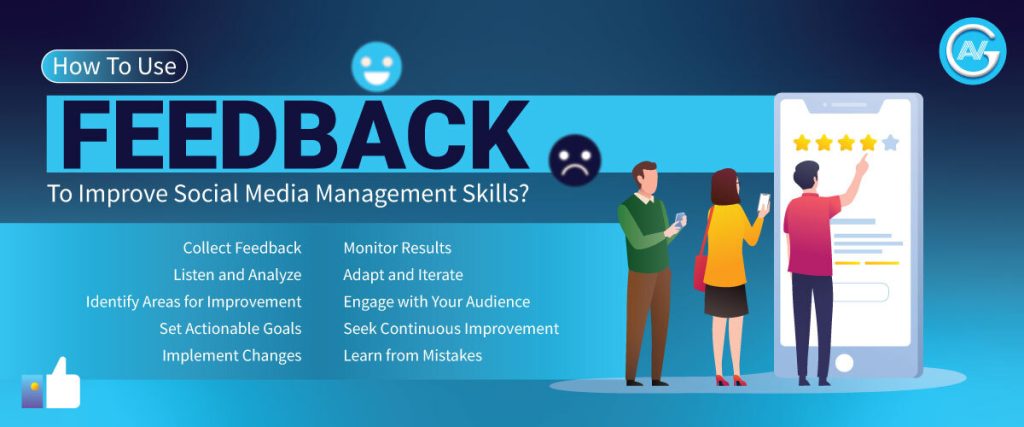 How To Use

FEEDBACK

To Improve Social Media Management Skills?

Collect Feedback
Listen and Analyze
Identify Areas for Improvement
Set Actionable Goals
Implement Changes

Monitor Results
Adapt and Iterate
Engage with Your Audience
Seek Continuous Improvement
Learn from Mistakes

AVG